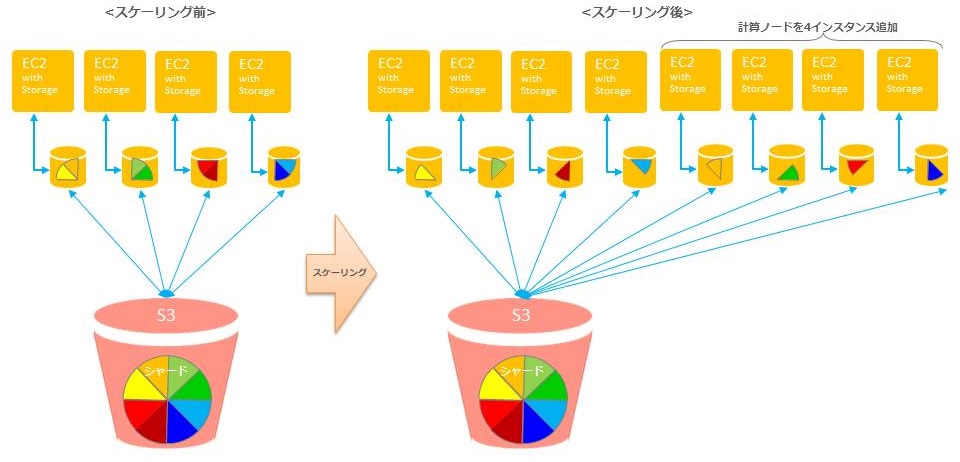 <スケーリング前>

EC2 with Storage

EC2 with Storage

EC2 with Storage

EC2 with Storage

S3

シャード

スケーリング

<スケーリング後>

計算ノードを4インスタンス追加

EC2 with Storage

EC2 with Storage

EC2 with Storage

EC2 with Storage

EC2 with Storage

EC2 with Storage

EC2 with Storage

EC2 with Storage

S3

シャード